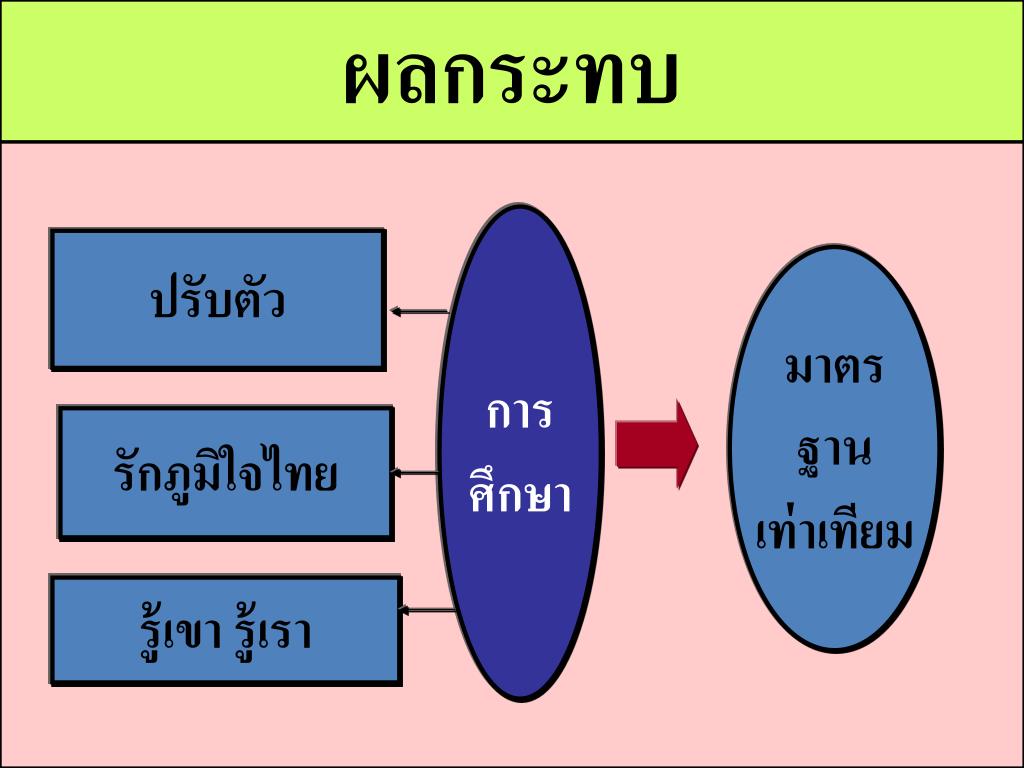 ผลกระทบ

ปรับตัว

รักภูมิใจไทย

รู้เขา รู้เรา

การ
ศึกษา

มาตร
ฐาน
เท่าเทียม